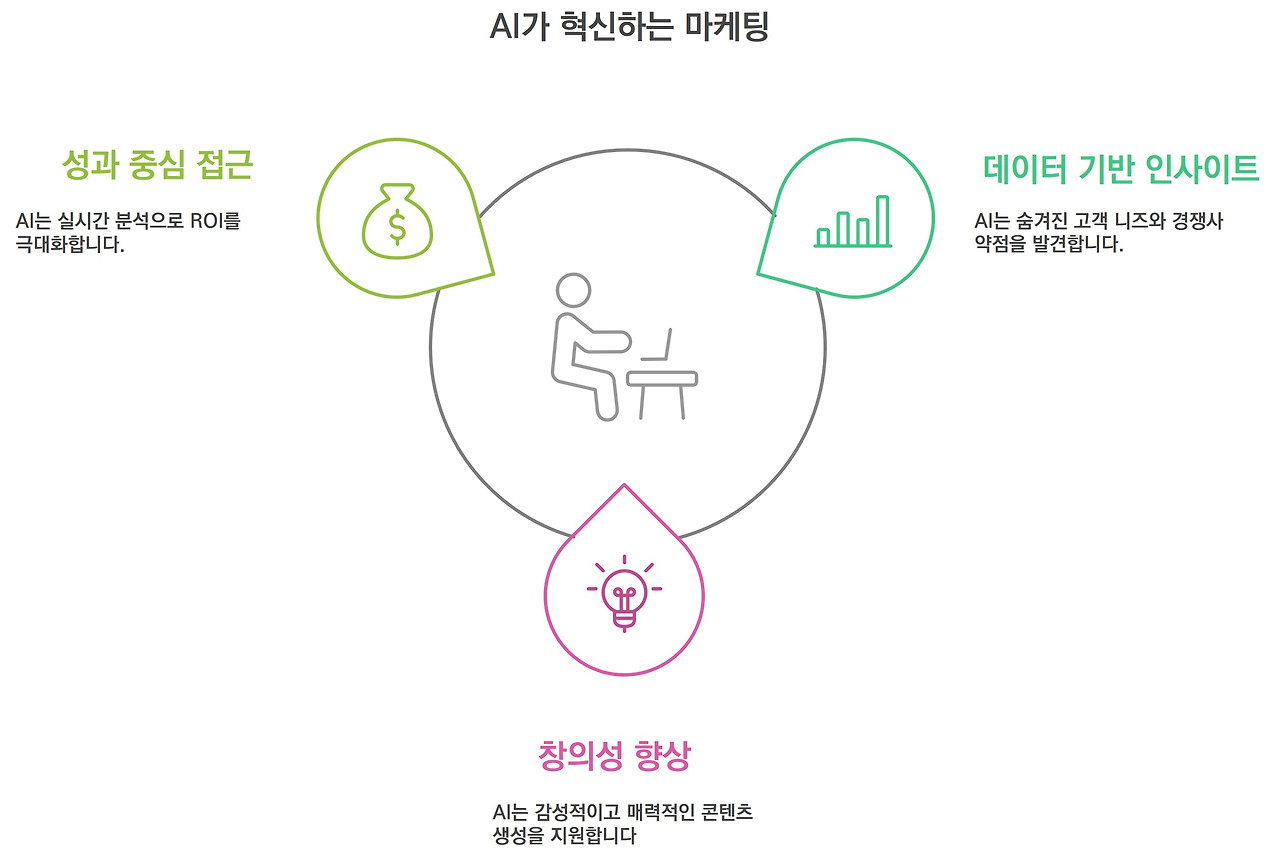 AI가 혁신하는 마케팅

성과 중심 접근

AI는 실시간 분석으로 ROI를 극대화합니다.

데이터 기반 인사이트

AI는 숨겨진 고객 니즈와 경쟁사 약점을 발견합니다.

창의성 향상

AI는 감성적이고 매력적인 콘텐츠 생성을 지원합니다